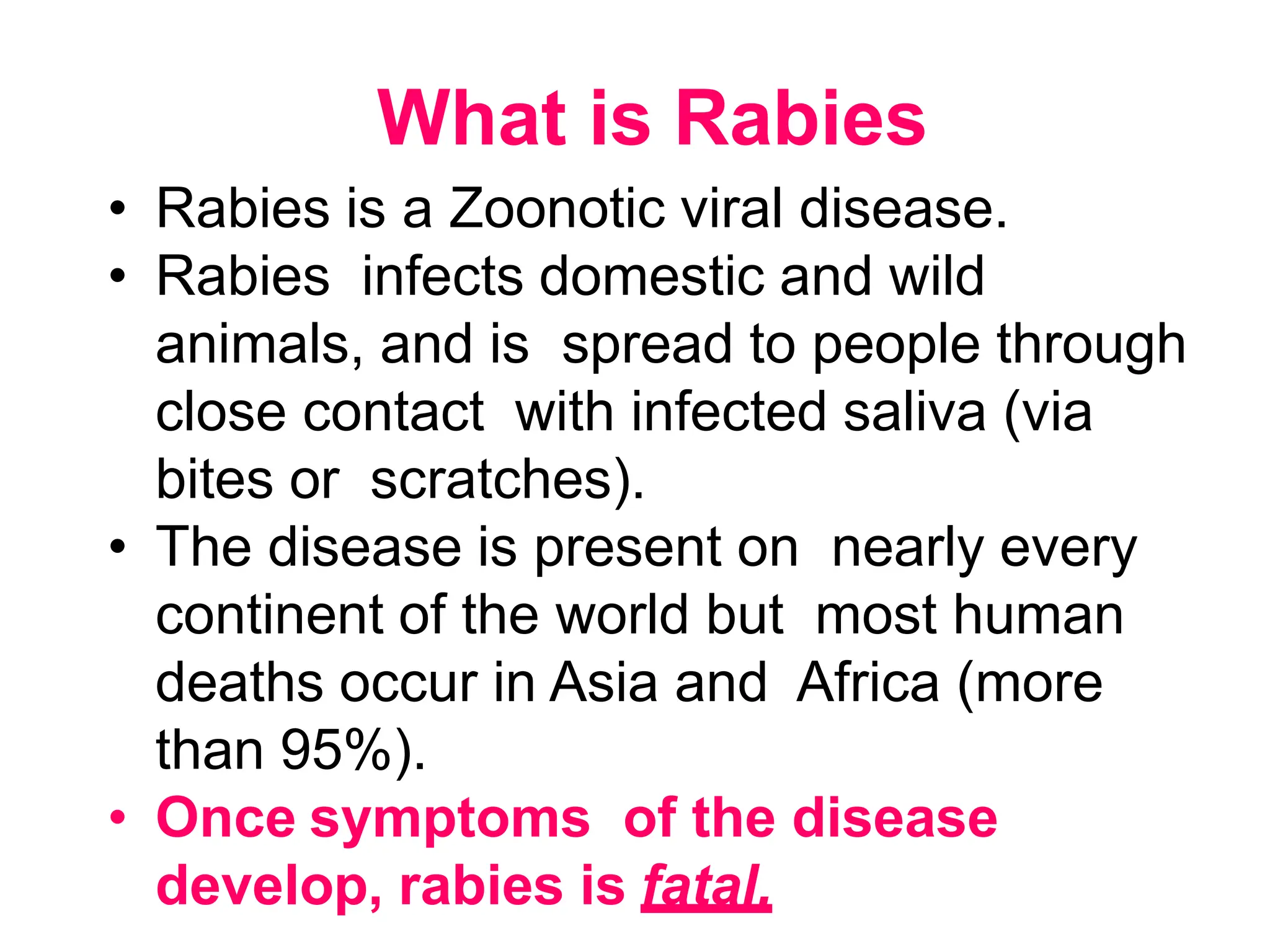 What is Rabies

• Rabies is a Zoonotic viral disease.
• Rabies infects domestic and wild animals, and is spread to people through close contact with infected saliva (via bites or scratches).
• The disease is present on nearly every continent of the world but most human deaths occur in Asia and Africa (more than 95%).
• Once symptoms of the disease develop, rabies is fatal.